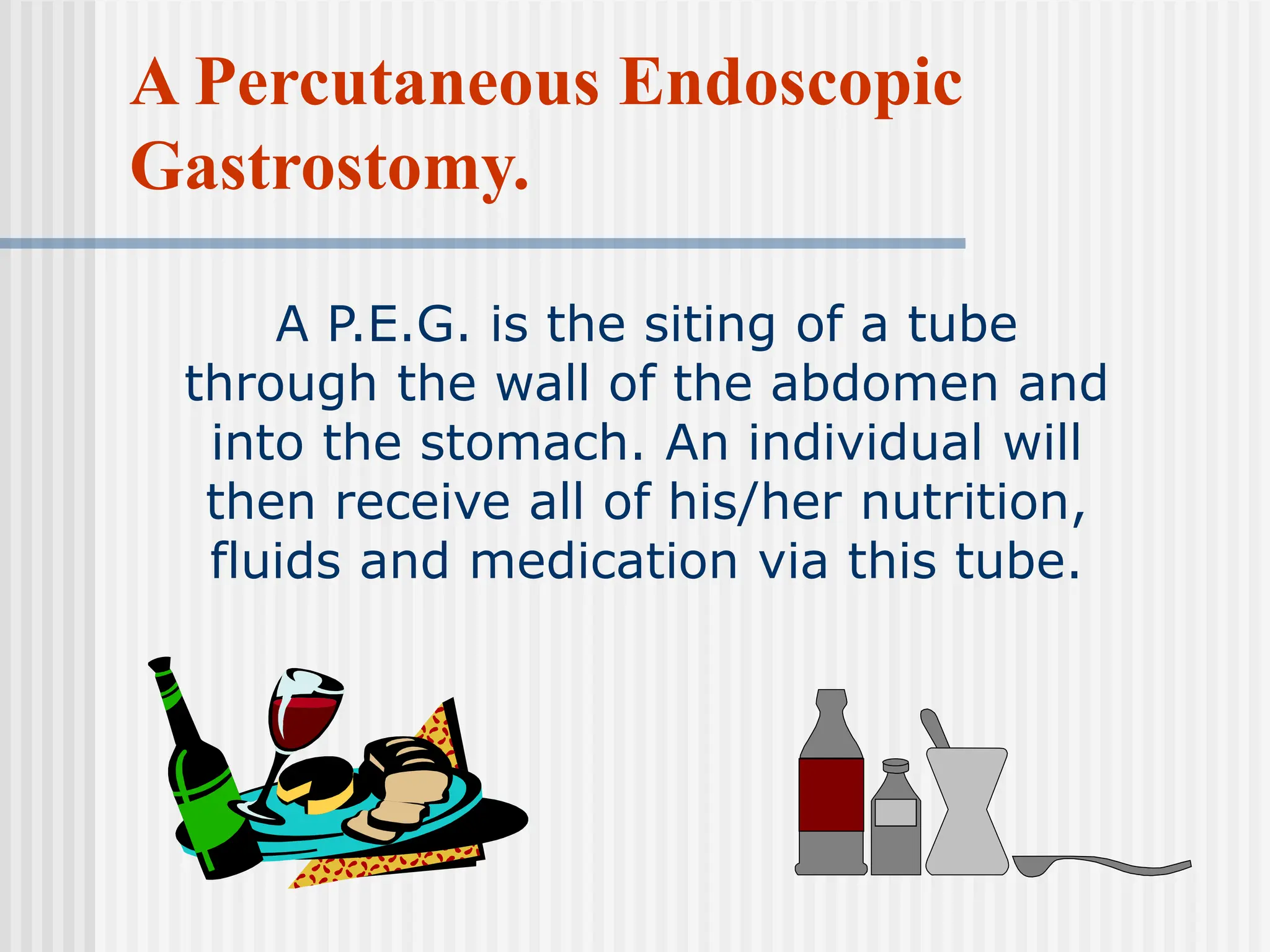 A Percutaneous Endoscopic Gastrostomy.

A P.E.G. is the siting of a tube through the wall of the abdomen and into the stomach. An individual will then receive all of his/her nutrition, fluids and medication via this tube.